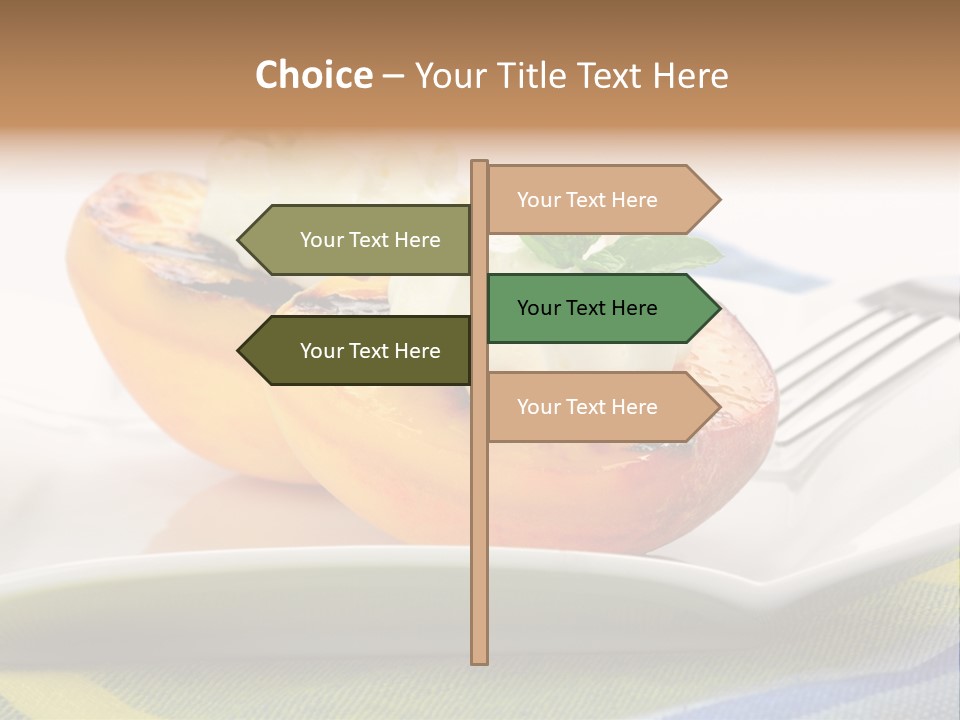 Choice – Your Title Text Here

Your Text Here

Your Text Here

Your Text Here

Your Text Here

Your Text Here